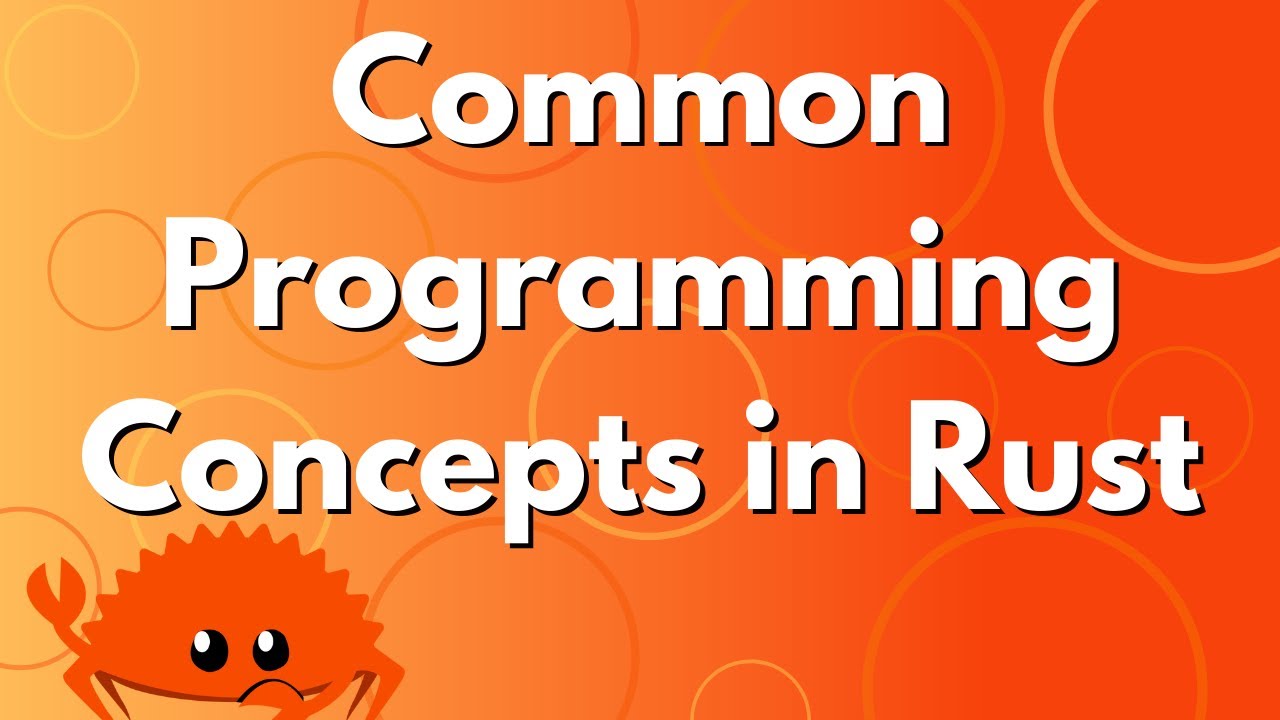 Common Programming Concepts in Rust